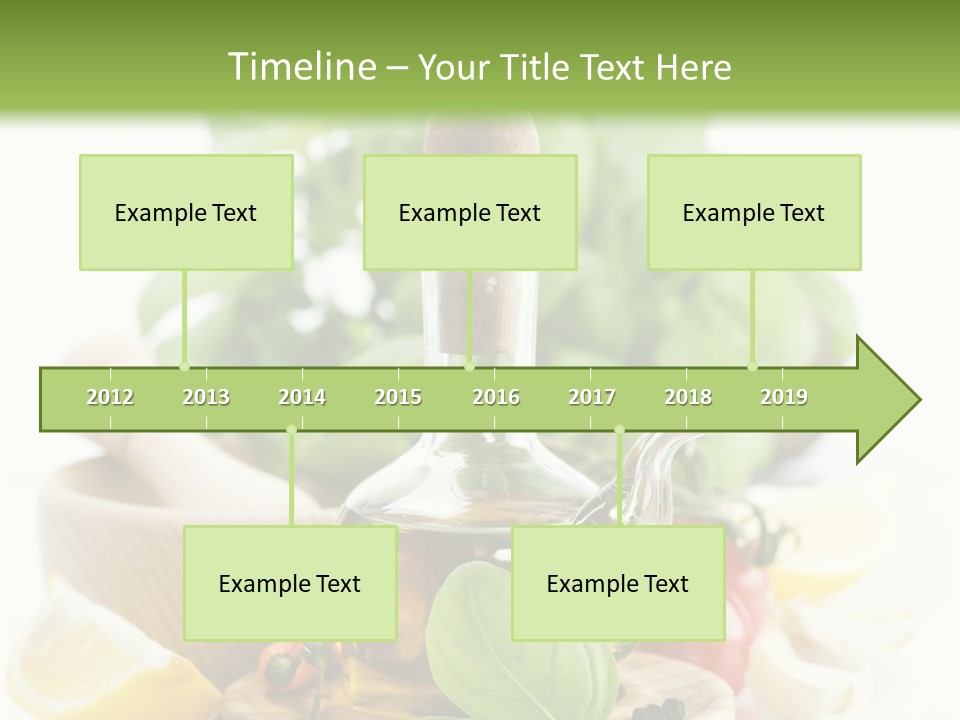 Timeline – Your Title Text Here

Example Text

Example Text

Example Text

2012 2013 2014 2015 2016 2017 2018 2019

Example Text

Example Text